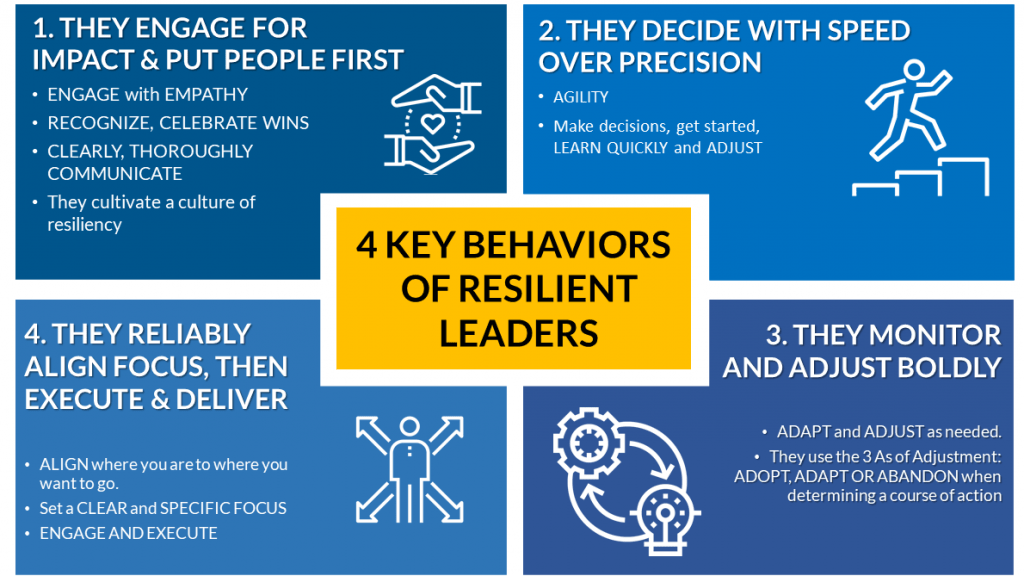 1. THEY ENGAGE FOR IMPACT & PUT PEOPLE FIRST

• ENGAGE with EMPATHY
• RECOGNIZE, CELEBRATE WINS
• CLEARLY, THOROUGHLY COMMUNICATE
• They cultivate a culture of resiliency

2. THEY DECIDE WITH SPEED OVER PRECISION

• AGILITY
• Make decisions, get started, LEARN QUICKLY and ADJUST

4 KEY BEHAVIORS OF RESILIENT LEADERS

4. THEY RELIABLY ALIGN FOCUS, THEN EXECUTE & DELIVER

• ALIGN where you are to where you want to go.
• Set a CLEAR and SPECIFIC FOCUS
• ENGAGE AND EXECUTE

3. THEY MONITOR AND ADJUST BOLDLY

• ADAPT and ADJUST as needed.
• They use the 3 As of Adjustment: ADOPT, ADAPT OR ABANDON when determining a course of action